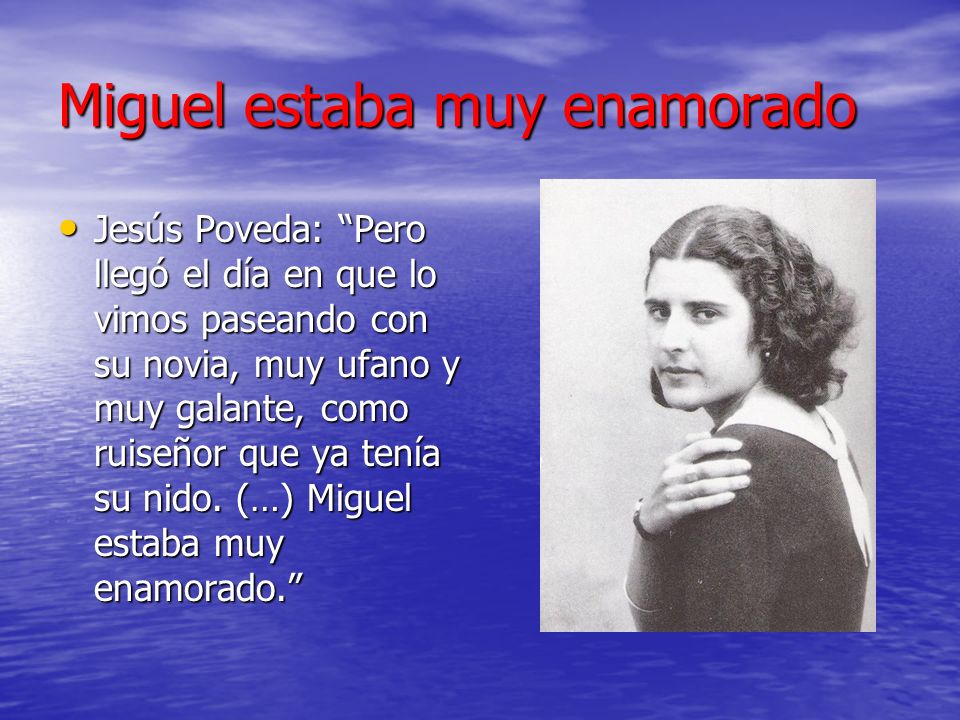 Miguel estaba muy enamorado

• Jesús Poveda: “Pero llegó el día en que lo vimos paseando con su novia, muy ufano y muy galante, como ruiseñor que ya tenía su nido. (…) Miguel estaba muy enamorado.”